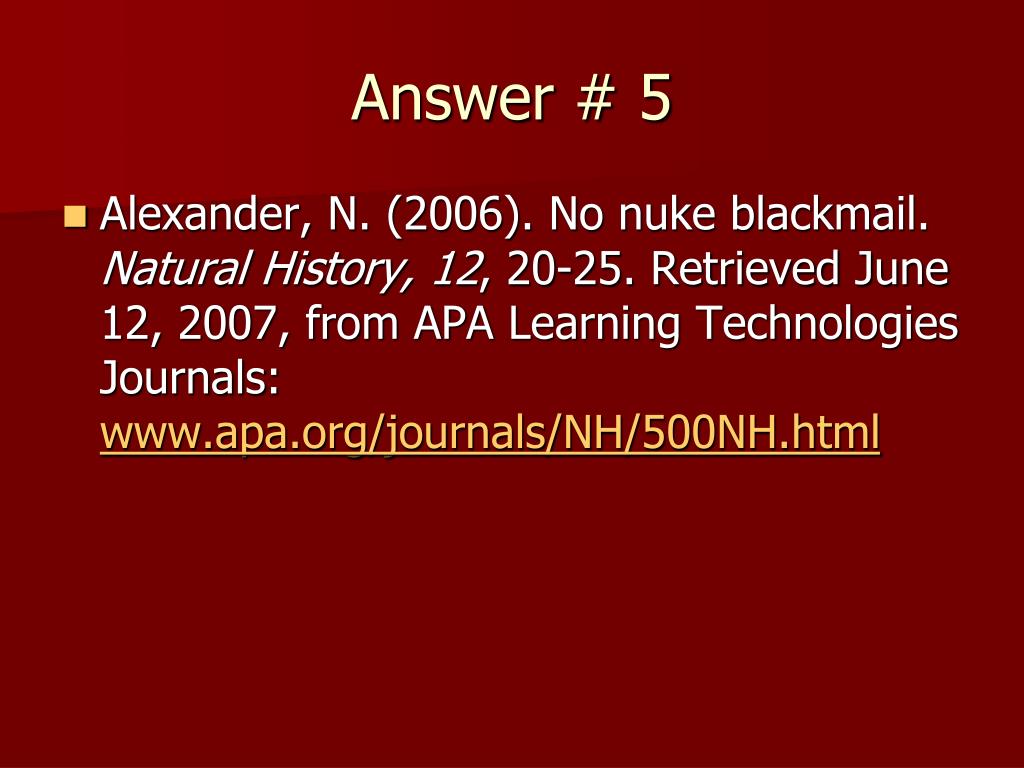 Answer # 5

Alexander, N. (2006). No nuke blackmail. Natural History, 12, 20-25. Retrieved June 12, 2007, from APA Learning Technologies Journals: www.apa.org/journals/NH/500NH.html